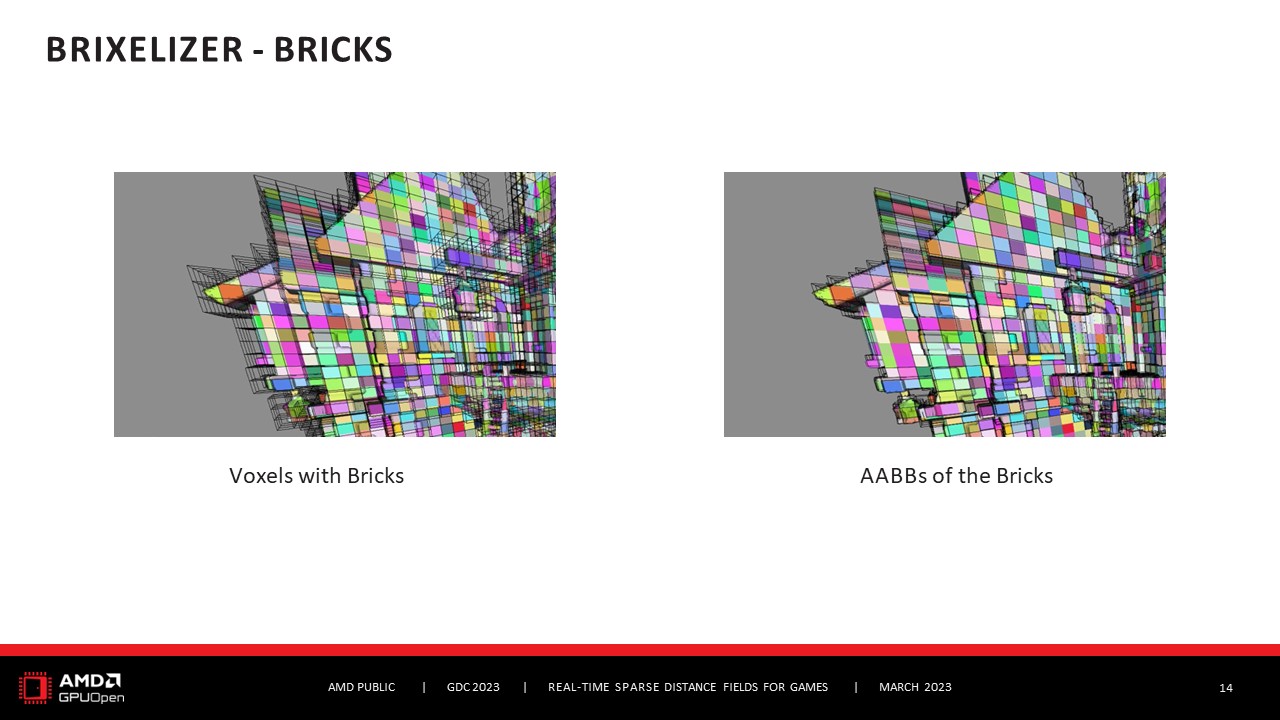 BRIXELIZER - BRICKS

Voxels with Bricks

AABBs of the Bricks

AMD GPUOpen

AMD PUBLIC | GDC 2023 | REAL-TIME SPARSE DISTANCE FIELDS FOR GAMES | MARCH 2023

14